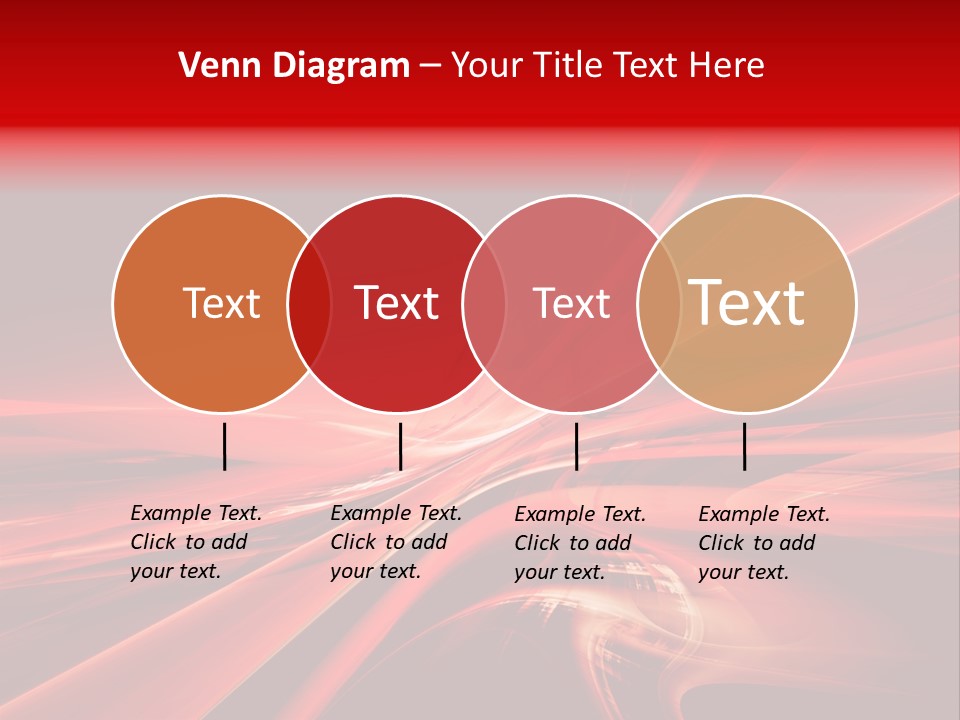 Venn Diagram – Your Title Text Here

Text

Text

Text

Text

Example Text. Click to add your text.

Example Text. Click to add your text.

Example Text. Click to add your text.

Example Text. Click to add your text.